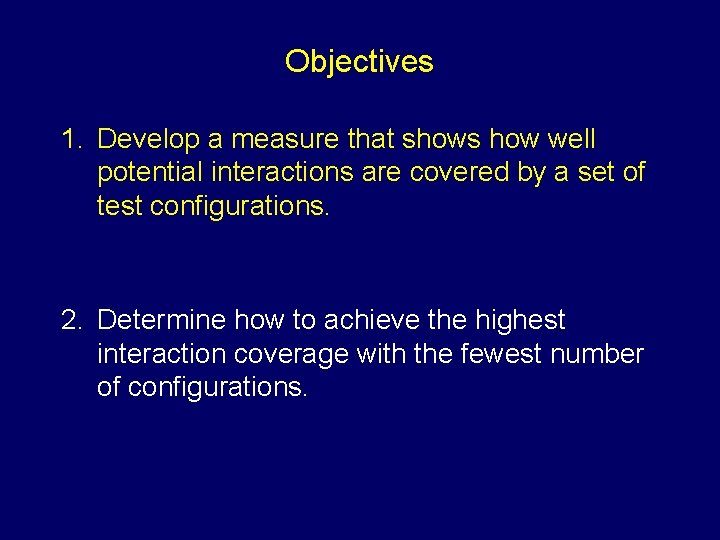 Objectives

1. Develop a measure that shows how well potential interactions are covered by a set of test configurations.

2. Determine how to achieve the highest interaction coverage with the fewest number of configurations.